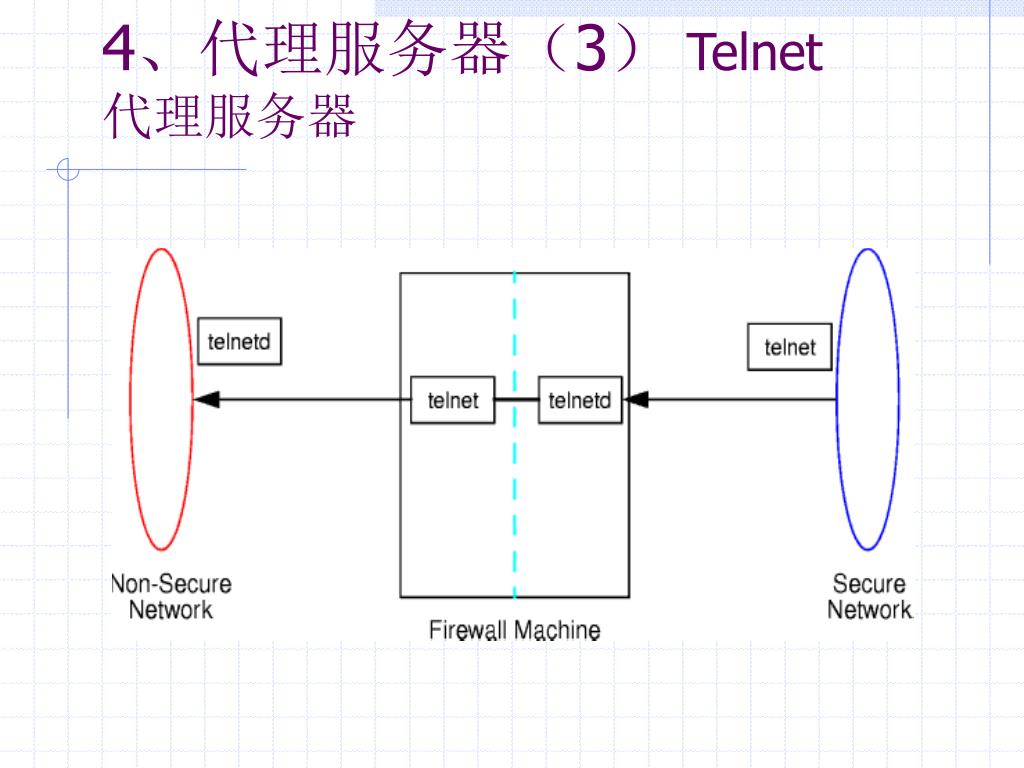 4、代理服务器（3） Telnet 代理服务器

telnetd

telnet

telnet

telnetd

Non-Secure Network

Firewall Machine

Secure Network